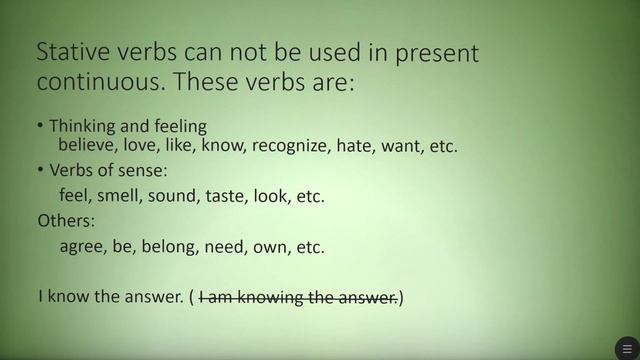 Stative verbs can not be used in present continuous. These verbs are:

• Thinking and feeling
believe, love, like, know, recognize, hate, want, etc.

• Verbs of sense:
feel, smell, sound, taste, look, etc.

Others:
agree, be, belong, need, own, etc.

I know the answer. ( ~~I am knowing the answer.~~)